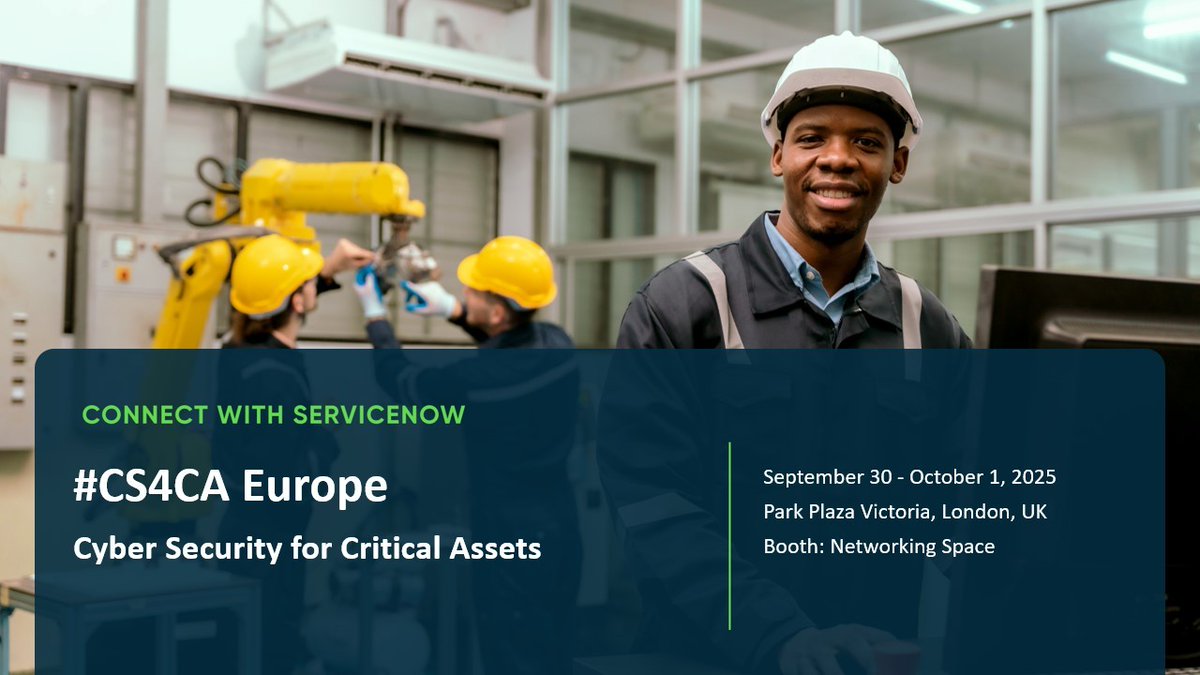 CONNECT WITH SERVICENOW

#CS4CA Europe

Cyber Security for Critical Assets

September 30 - October 1, 2025
Park Plaza Victoria, London, UK
Booth: Networking Space